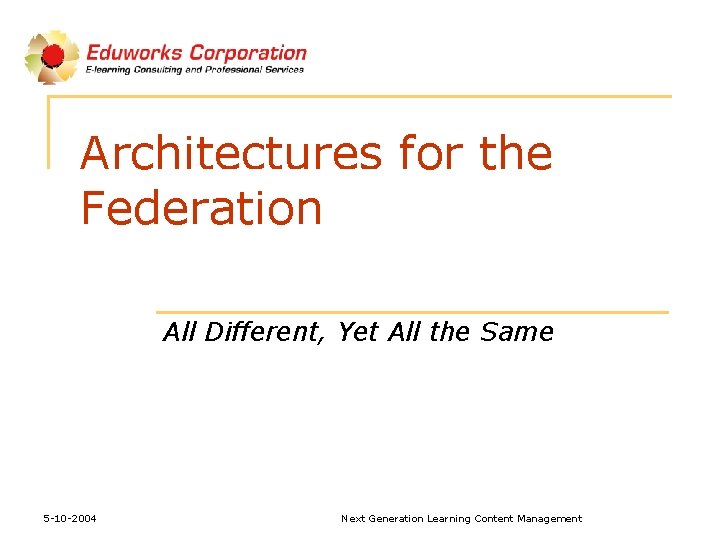 Eduworks Corporation
E-learning Consulting and Professional Services

Architectures for the Federation

All Different, Yet All the Same

5-10-2004

Next Generation Learning Content Management